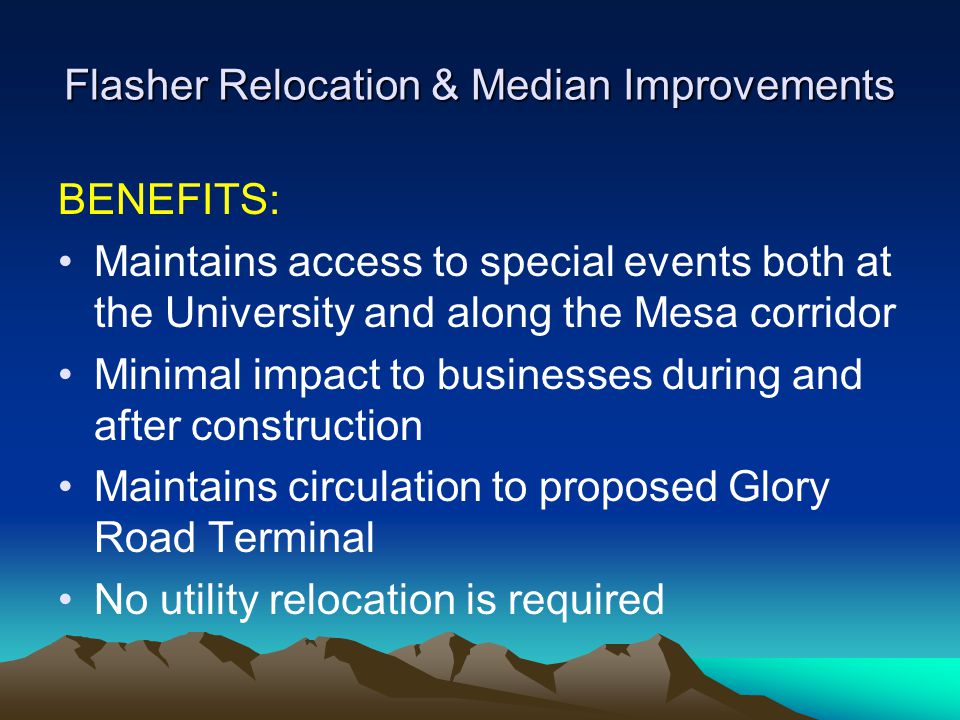 Flasher Relocation & Median Improvements

BENEFITS:

• Maintains access to special events both at the University and along the Mesa corridor
• Minimal impact to businesses during and after construction
• Maintains circulation to proposed Glory Road Terminal
• No utility relocation is required